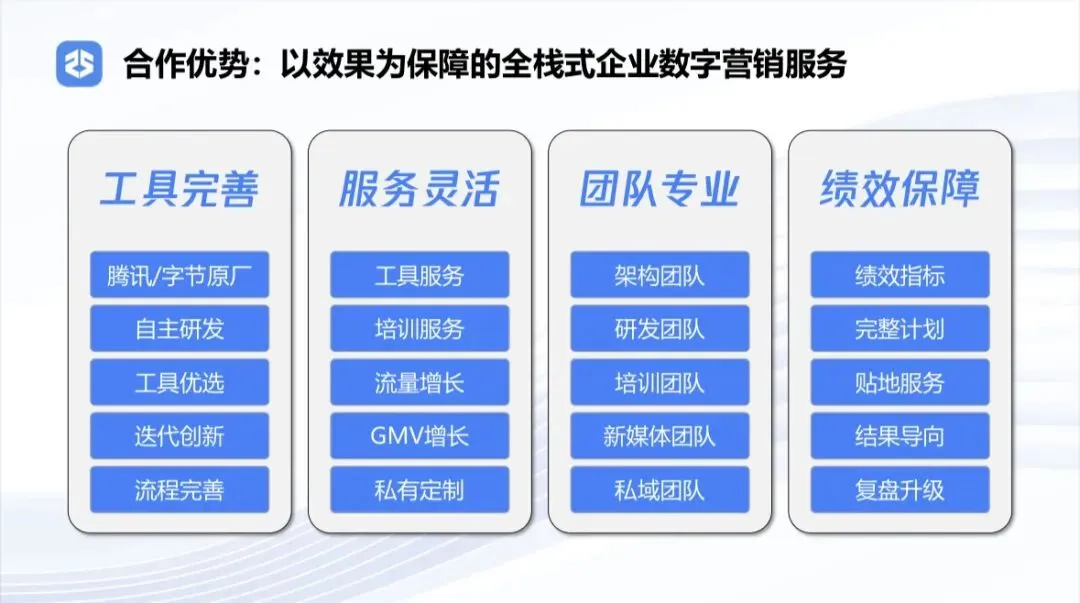 合作优势：以效果为保障的全栈式企业数字营销服务

工具完善

腾讯/字节原厂

自主研发

工具优选

迭代创新

流程完善

服务灵活

工具服务

培训服务

流量增长

GMV增长

私有定制

团队专业

架构团队

研发团队

培训团队

新媒体团队

私域团队

绩效保障

绩效指标

完整计划

贴地服务

结果导向

复盘升级